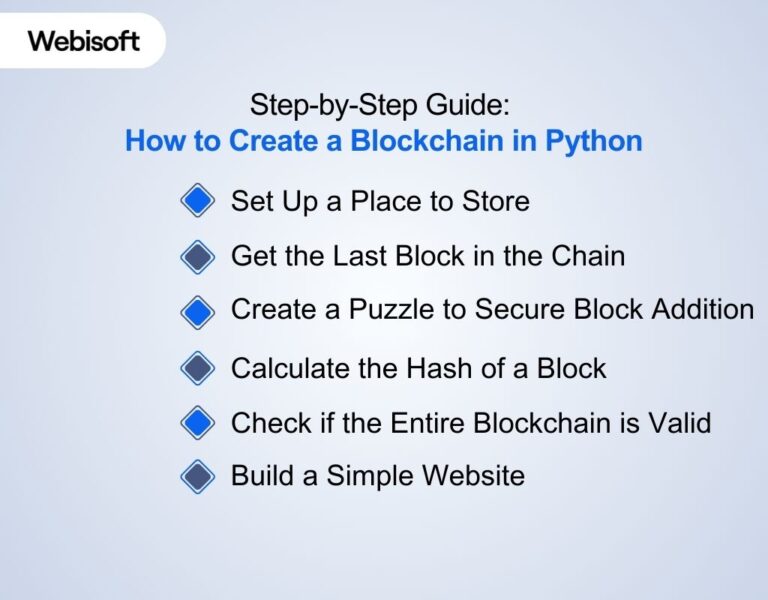 Webisoft

Step-by-Step Guide:
How to Create a Blockchain in Python

Set Up a Place to Store

Get the Last Block in the Chain

Create a Puzzle to Secure Block Addition

Calculate the Hash of a Block

Check if the Entire Blockchain is Valid

Build a Simple Website